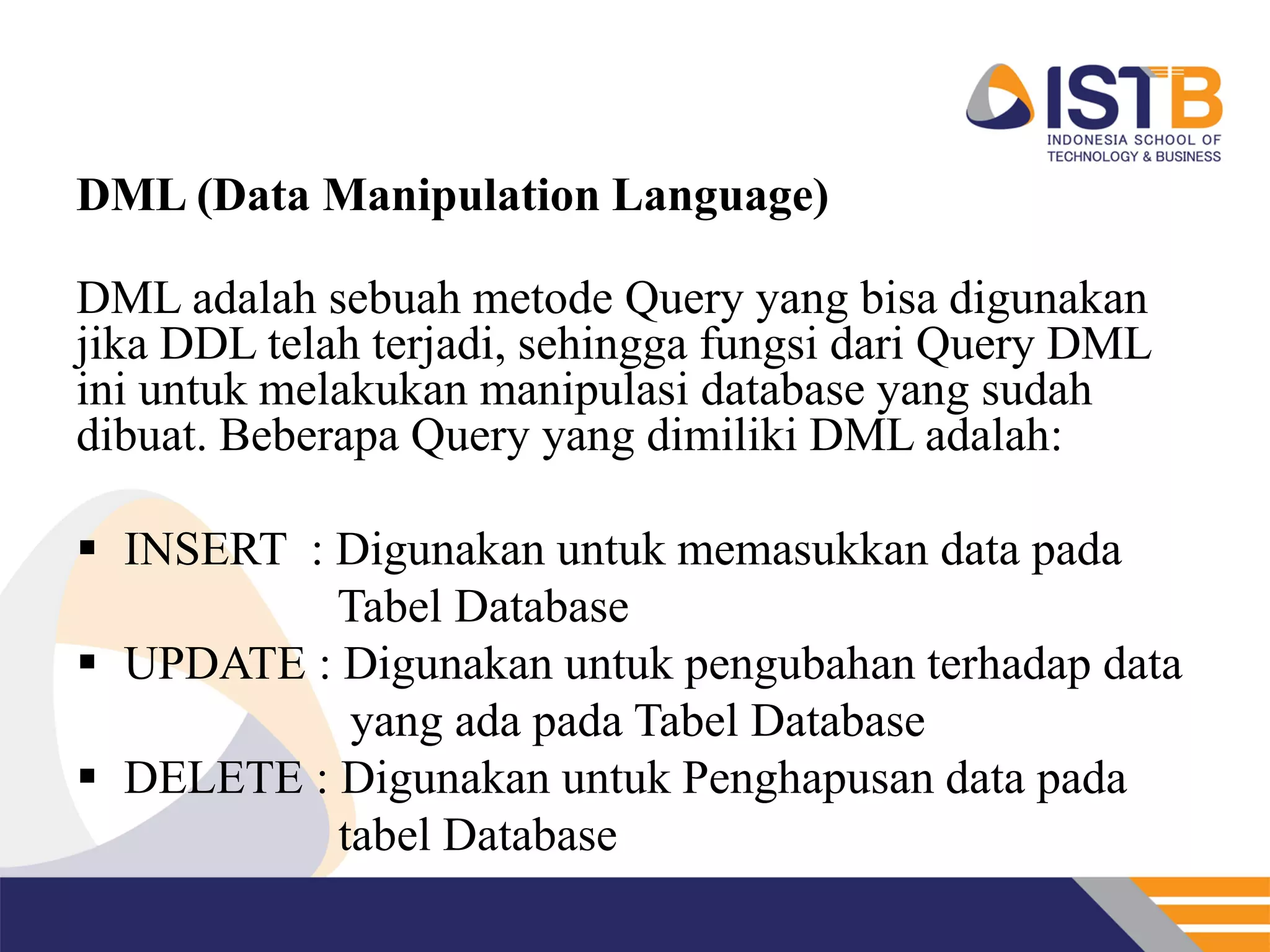 ISTB
INDONESIA SCHOOL OF TECHNOLOGY & BUSINESS

DML (Data Manipulation Language)

DML adalah sebuah metode Query yang bisa digunakan jika DDL telah terjadi, sehingga fungsi dari Query DML ini untuk melakukan manipulasi database yang sudah dibuat. Beberapa Query yang dimiliki DML adalah:

▪ INSERT : Digunakan untuk memasukkan data pada Tabel Database
▪ UPDATE : Digunakan untuk pengubahan terhadap data yang ada pada Tabel Database
▪ DELETE : Digunakan untuk Penghapusan data pada tabel Database